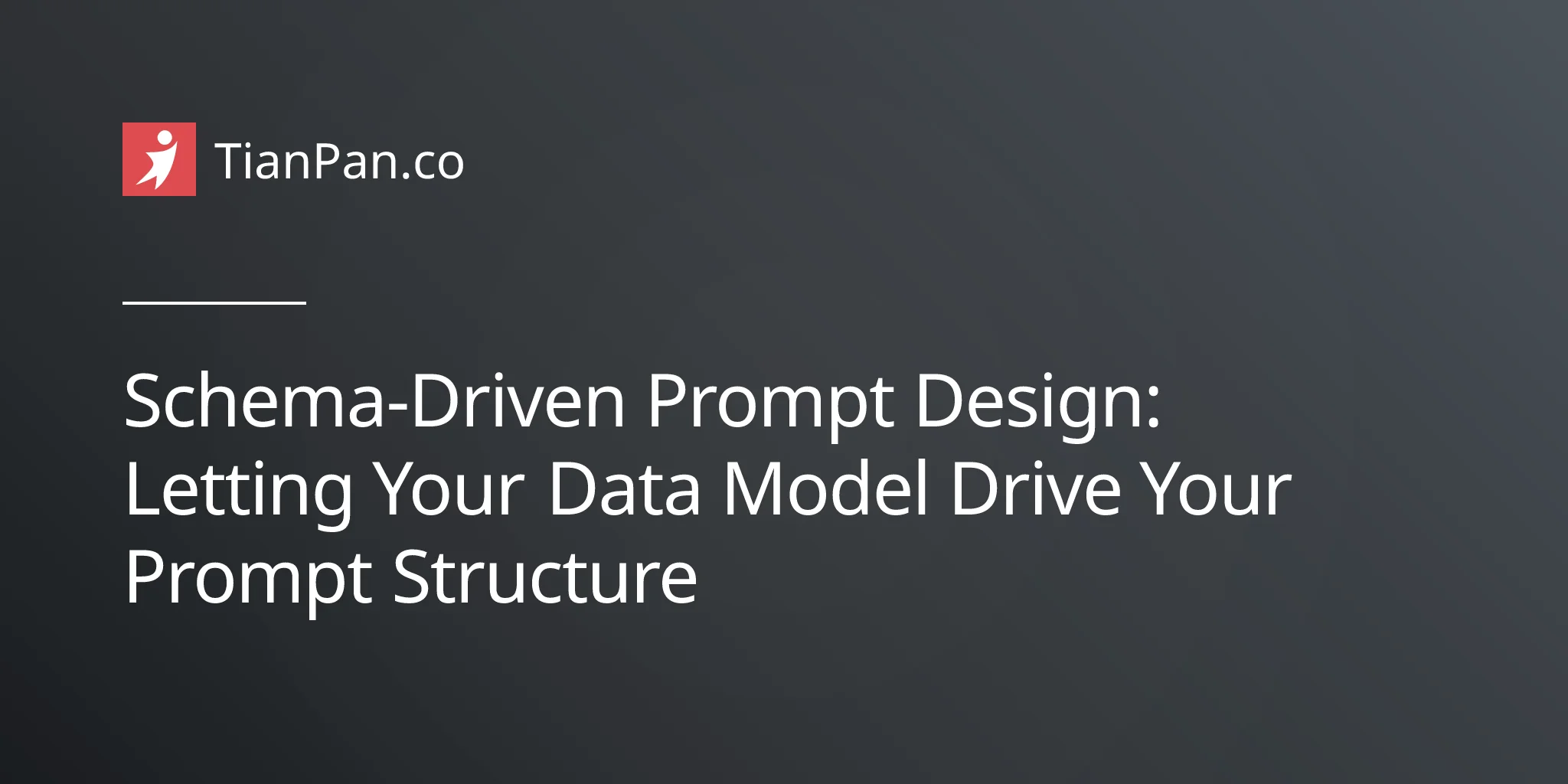 TianPan.co

Schema-Driven Prompt Design: Letting Your Data Model Drive Your Prompt Structure